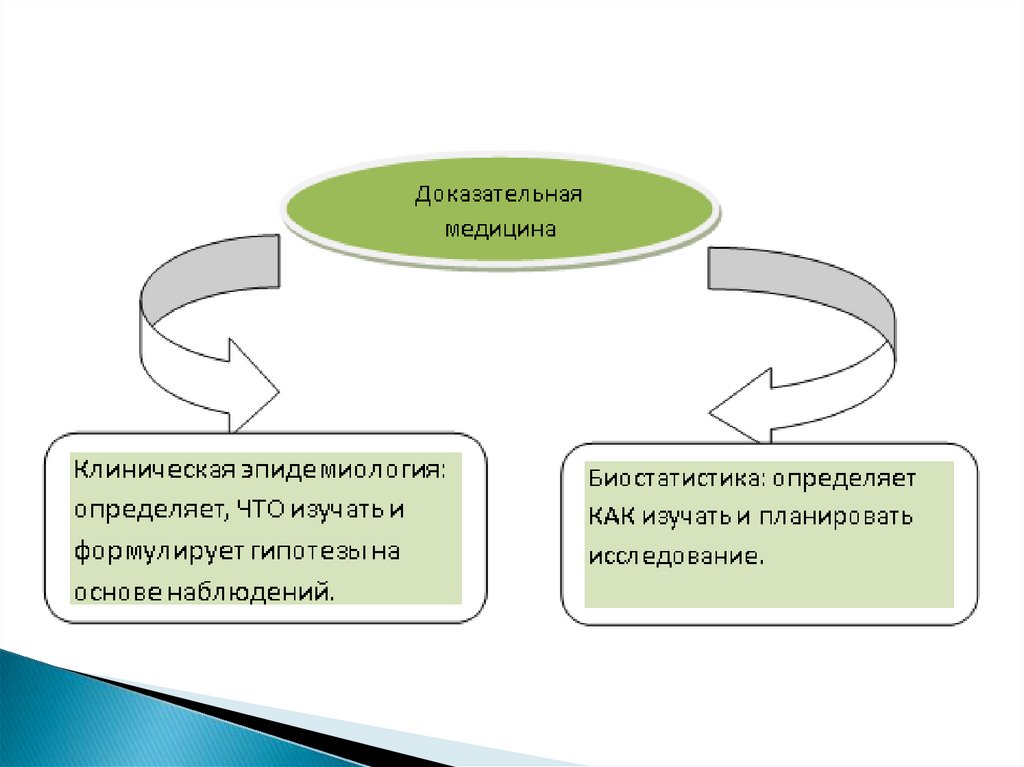 Доказательная медицина

Клиническая эпидемиология: определяет, ЧТО изучать и формулирует гипотезы на основе наблюдений.

Биостатистика: определяет КАК изучать и планировать исследование.